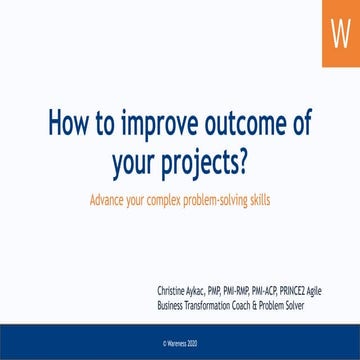 W

How to improve outcome of your projects?

Advance your complex problem-solving skills

Christine Aykac, PMP, PMI-RMP, PMI-ACP, PRINCE2 Agile
Business Transformation Coach & Problem Solver

© Wareness 2020